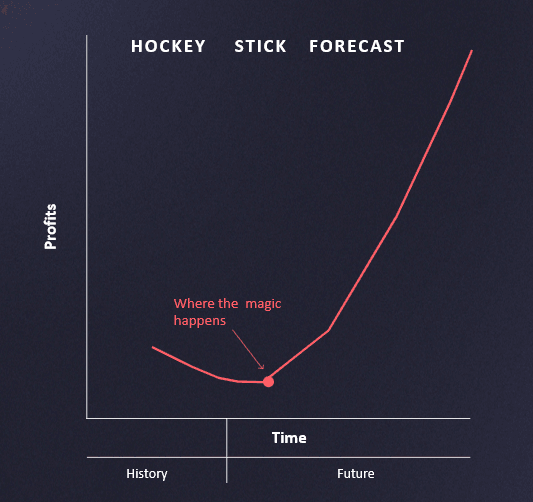 HOCKEY STICK FORECAST

Profits

Where the magic happens

Time

History

Future